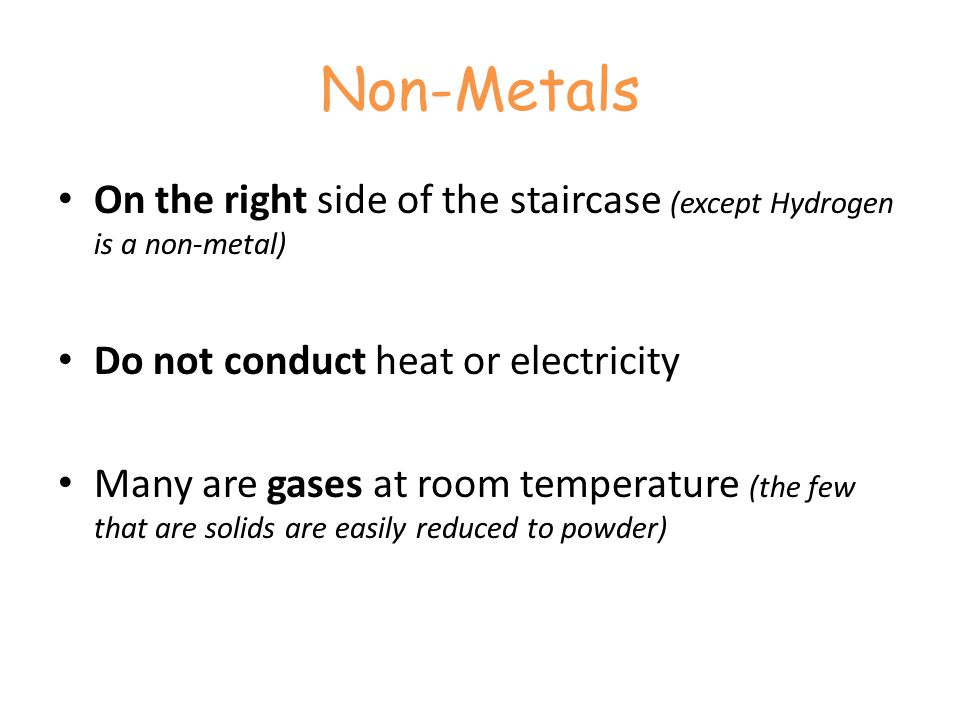 Non-Metals

• On the right side of the staircase (except Hydrogen is a non-metal)

• Do not conduct heat or electricity

• Many are gases at room temperature (the few that are solids are easily reduced to powder)